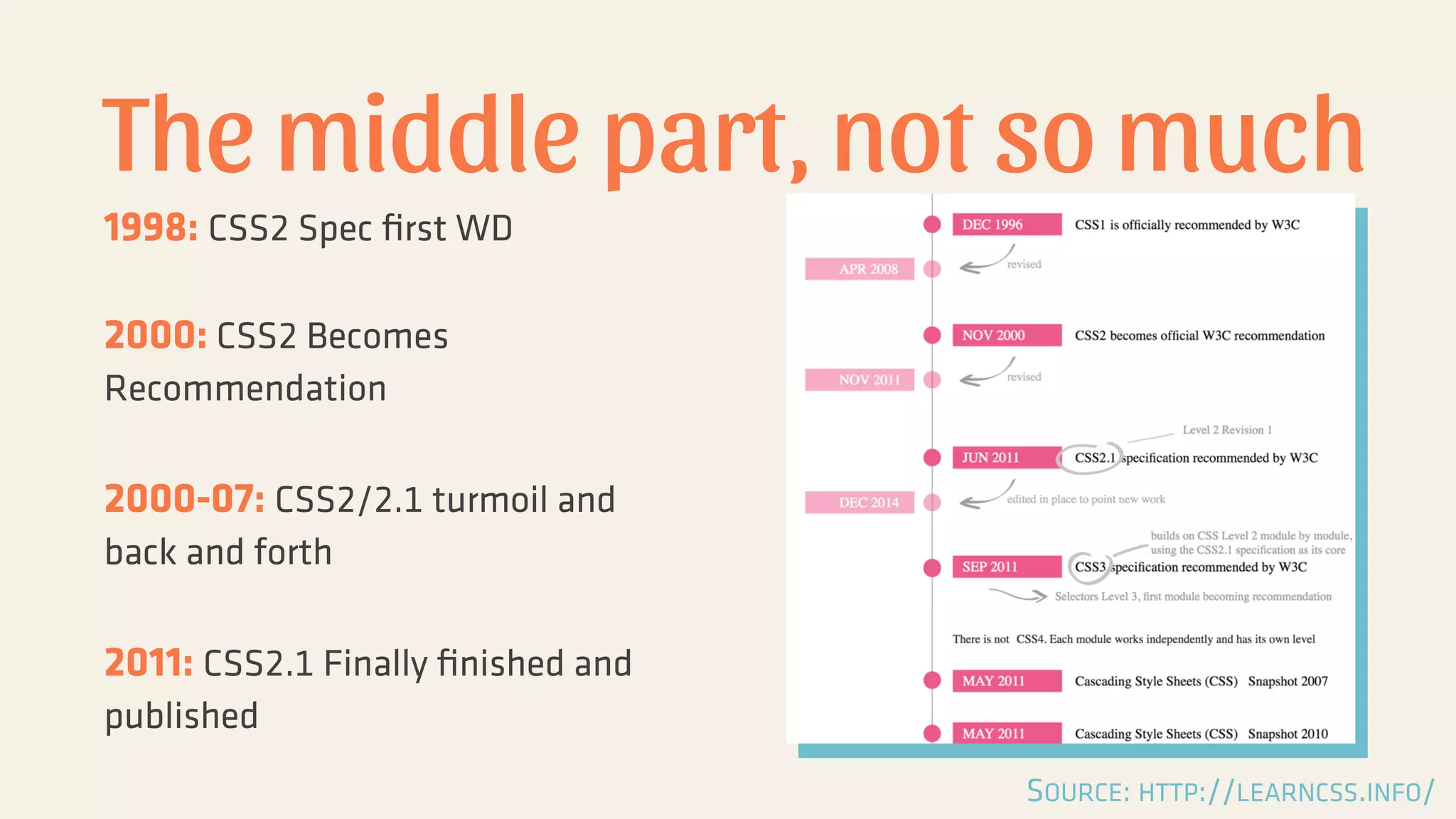 The middle part, not so much

1998: CSS2 Spec first WD

2000: CSS2 Becomes Recommendation

2000-07: CSS2/2.1 turmoil and back and forth

2011: CSS2.1 Finally finished and published

DEC 1996 CSS1 is officially recommended by W3C

APR 2008 revised

NOV 2000 CSS2 becomes official W3C recommendation

NOV 2011 revised

Level 2 Revision 1

JUN 2011 CSS2.1 specification recommended by W3C

DEC 2014 edited in place to point new work

builds on CSS Level 2 module by module, using the CSS2.1 specification as its core

SEP 2011 CSS3 specification recommended by W3C

Selectors Level 3, first module becoming recommendation

There is not CSS4. Each module works independently and has its own level

MAY 2011 Cascading Style Sheets (CSS) Snapshot 2007

MAY 2011 Cascading Style Sheets (CSS) Snapshot 2010

SOURCE: HTTP://LEARNCSS.INFO/